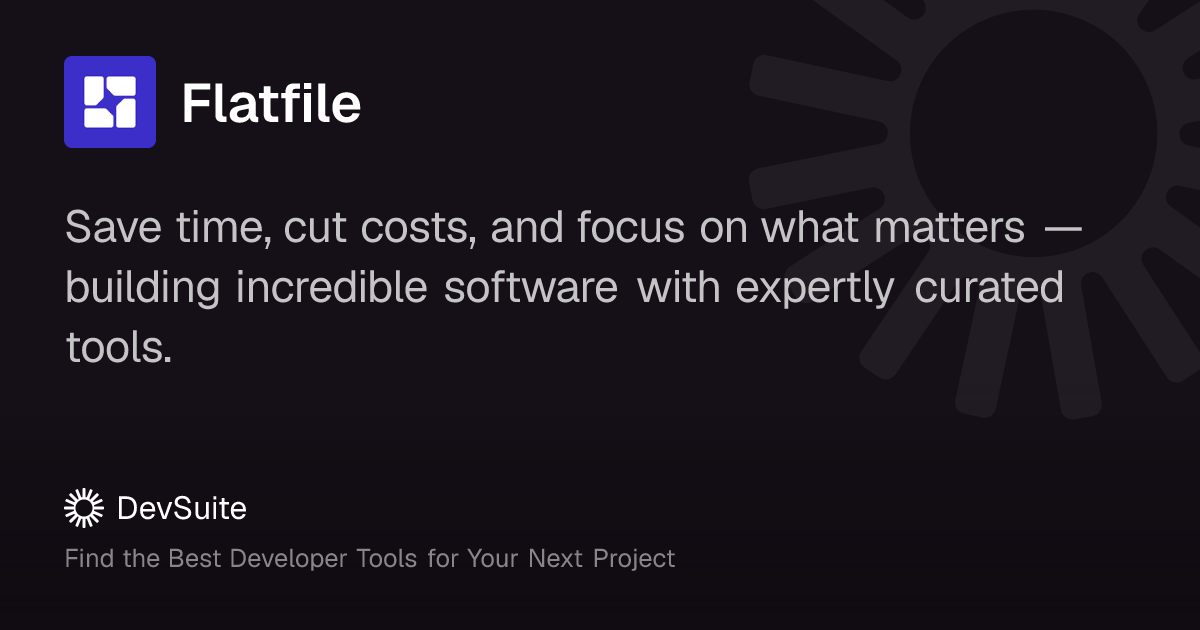 Flatfile

Save time, cut costs, and focus on what matters — building incredible software with expertly curated tools.

DevSuite

Find the Best Developer Tools for Your Next Project